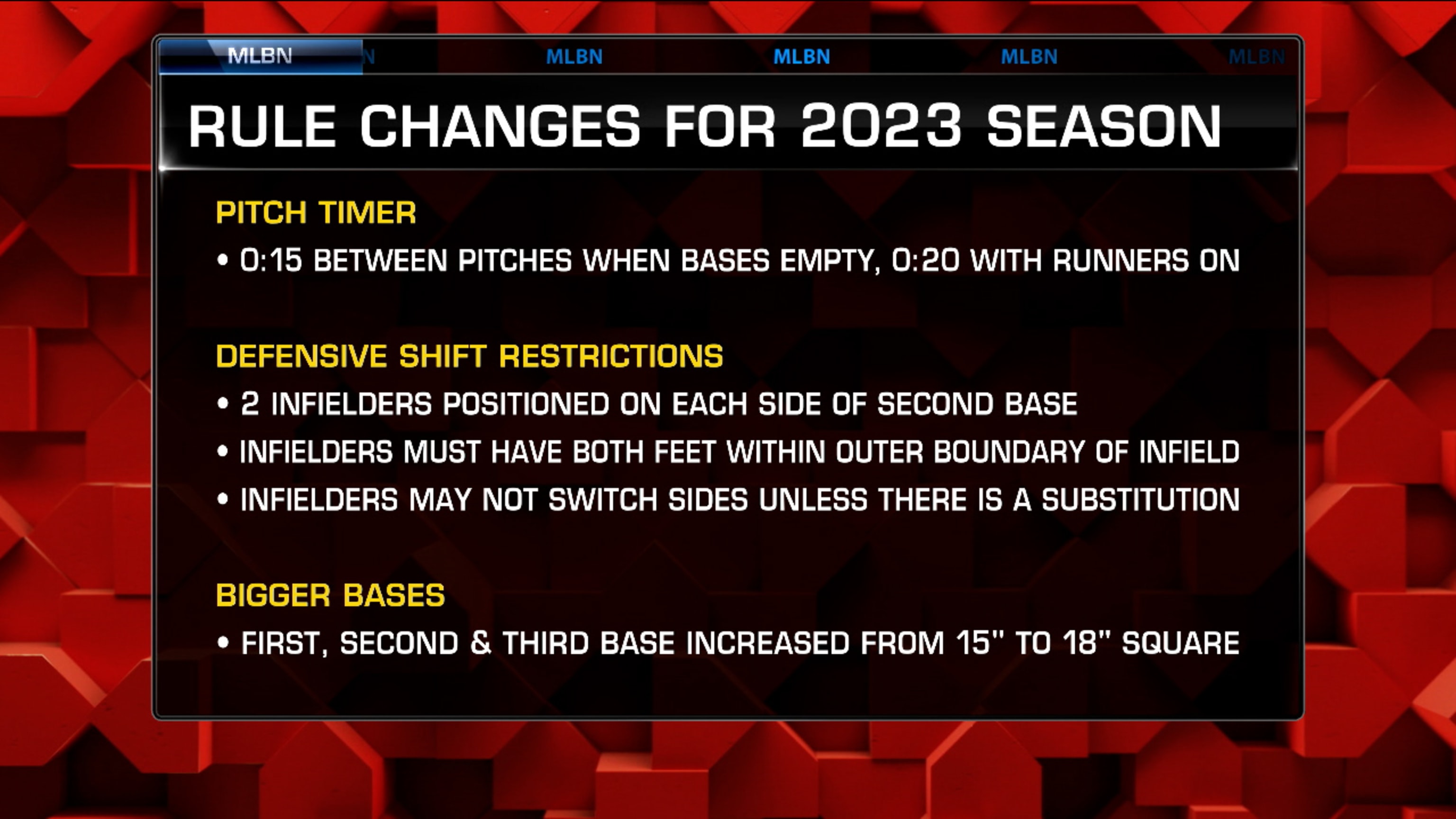 MLBN N MLBN MLBN MLBN MLBN

RULE CHANGES FOR 2023 SEASON

PITCH TIMER

• 0:15 BETWEEN PITCHES WHEN BASES EMPTY, 0:20 WITH RUNNERS ON

DEFENSIVE SHIFT RESTRICTIONS

• 2 INFIELDERS POSITIONED ON EACH SIDE OF SECOND BASE

• INFIELDERS MUST HAVE BOTH FEET WITHIN OUTER BOUNDARY OF INFIELD

• INFIELDERS MAY NOT SWITCH SIDES UNLESS THERE IS A SUBSTITUTION

BIGGER BASES

• FIRST, SECOND & THIRD BASE INCREASED FROM 15" TO 18" SQUARE